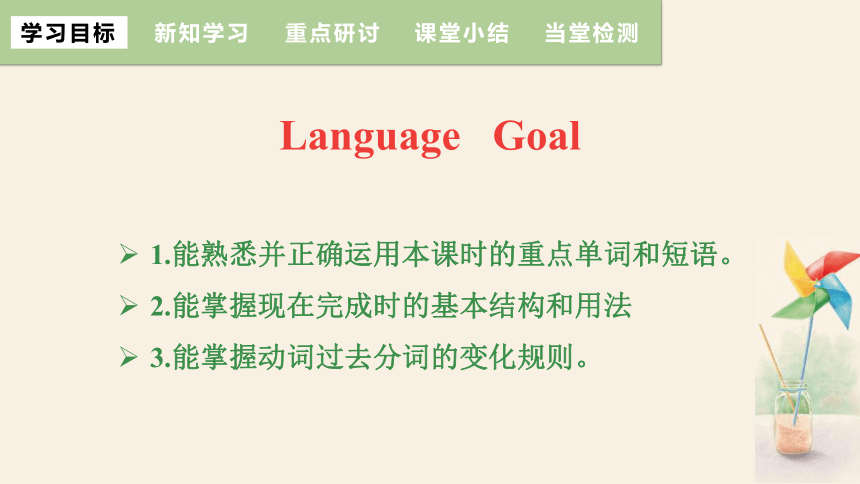 学习目标 新知学习 重点研讨 课堂小结 当堂检测

Language Goal

➢ 1.能熟悉并正确运用本课时的重点单词和短语。

➢ 2.能掌握现在完成时的基本结构和用法

➢ 3.能掌握动词过去分词的变化规则。